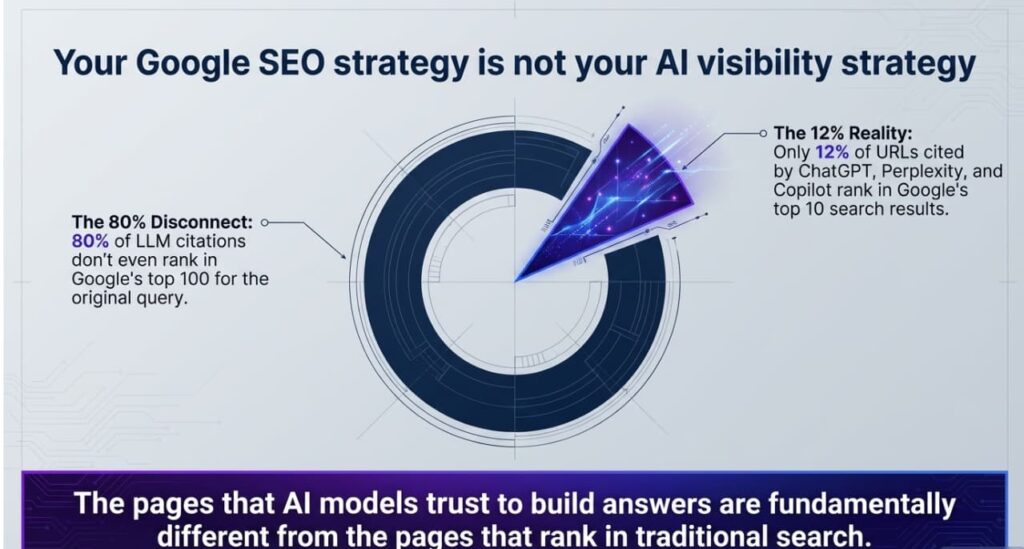 Your Google SEO strategy is not your AI visibility strategy

The 80% Disconnect: 80% of LLM citations don't even rank in Google's top 100 for the original query.

The 12% Reality: Only 12% of URLs cited by ChatGPT, Perplexity, and Copilot rank in Google's top 10 search results.

The pages that AI models trust to build answers are fundamentally different from the pages that rank in traditional search.